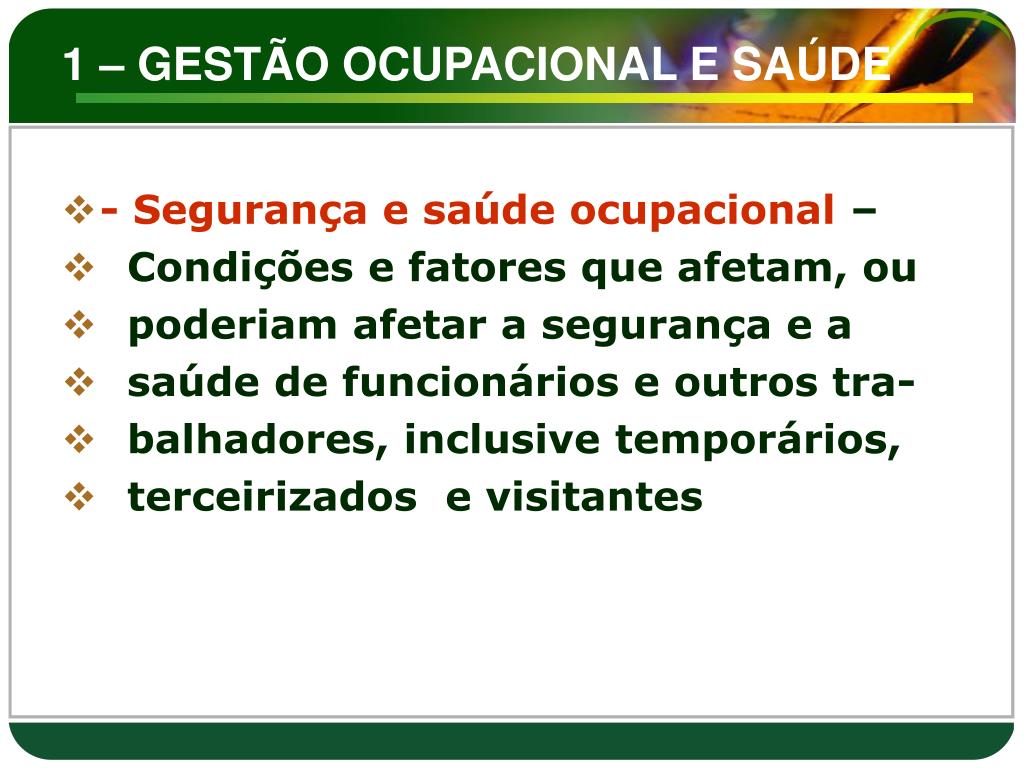 1 – GESTÃO OCUPACIONAL E SAÚDE

❖ - Segurança e saúde ocupacional –
❖ Condições e fatores que afetam, ou
❖ poderiam afetar a segurança e a
❖ saúde de funcionários e outros tra-
❖ balhadores, inclusive temporários,
❖ terceirizados e visitantes